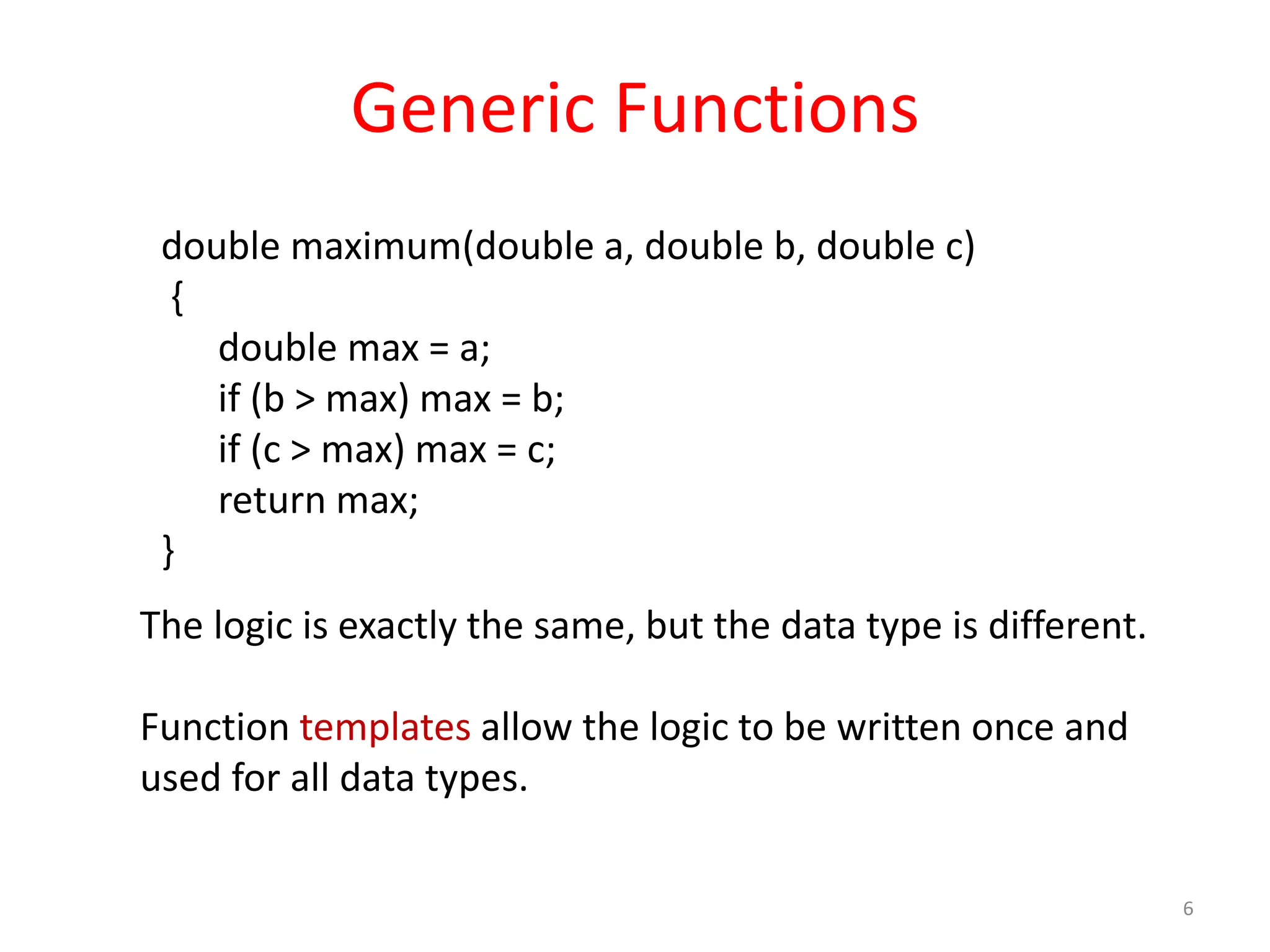 Generic Functions

double maximum(double a, double b, double c)
{
double max = a;
if (b > max) max = b;
if (c > max) max = c;
return max;
}

The logic is exactly the same, but the data type is different.

Function templates allow the logic to be written once and used for all data types.

6